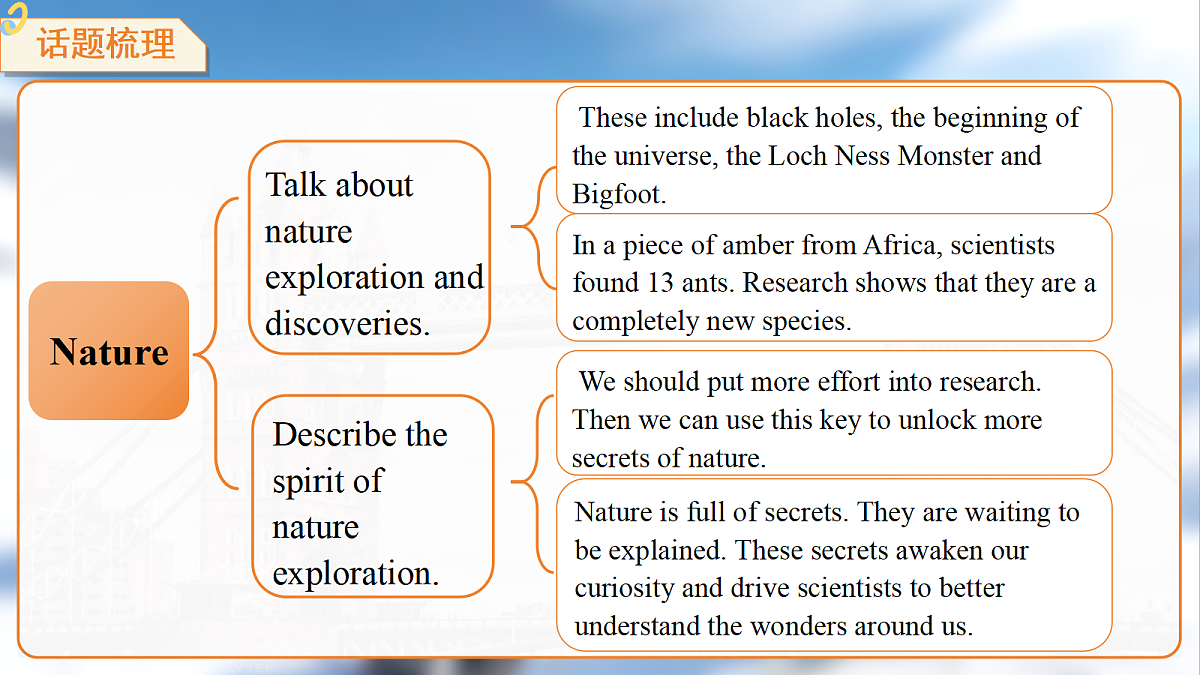 话题梳理

Nature

Talk about nature exploration and discoveries.

These include black holes, the beginning of the universe, the Loch Ness Monster and Bigfoot.

In a piece of amber from Africa, scientists found 13 ants. Research shows that they are a completely new species.

Describe the spirit of nature exploration.

We should put more effort into research. Then we can use this key to unlock more secrets of nature.

Nature is full of secrets. They are waiting to be explained. These secrets awaken our curiosity and drive scientists to better understand the wonders around us.